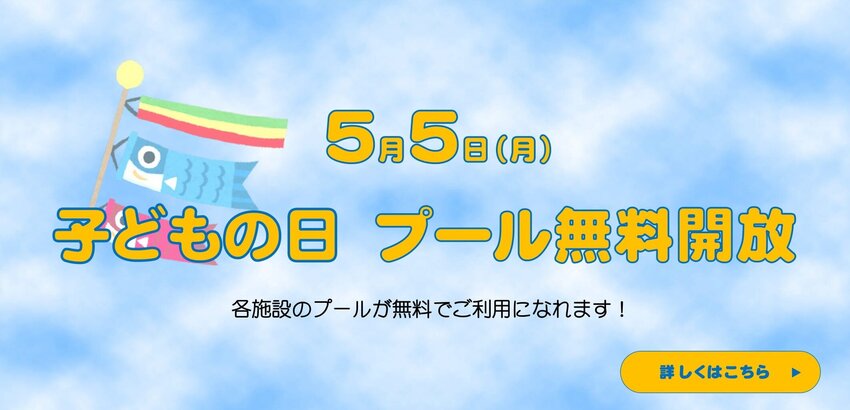 5月5日(月)

子どもの日 プール無料開放

各施設のプールが無料でご利用になれます！

詳しくはこちら ▶